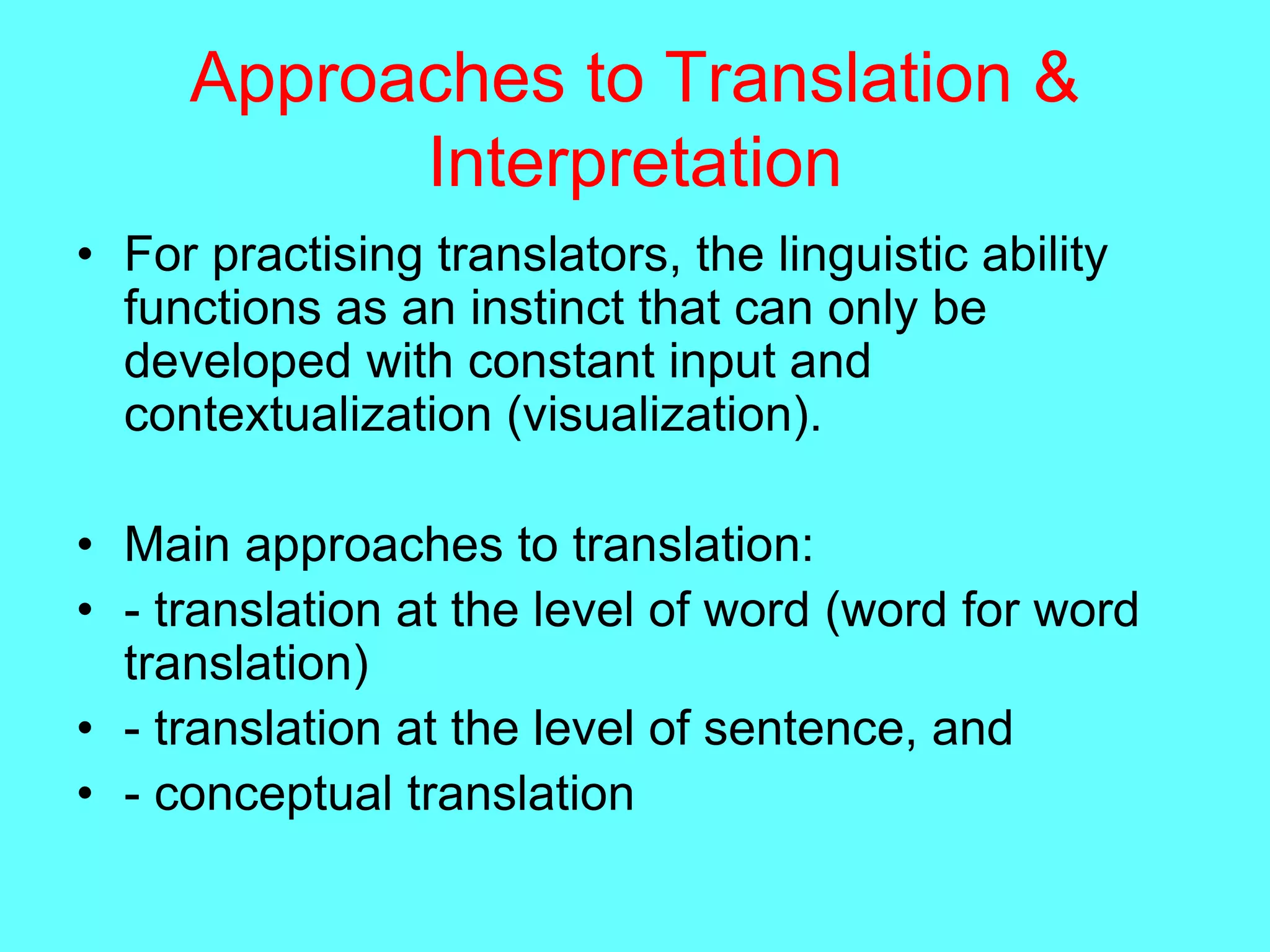 Approaches to Translation & Interpretation

• For practising translators, the linguistic ability functions as an instinct that can only be developed with constant input and contextualization (visualization).

• Main approaches to translation:
• - translation at the level of word (word for word translation)
• - translation at the level of sentence, and
• - conceptual translation